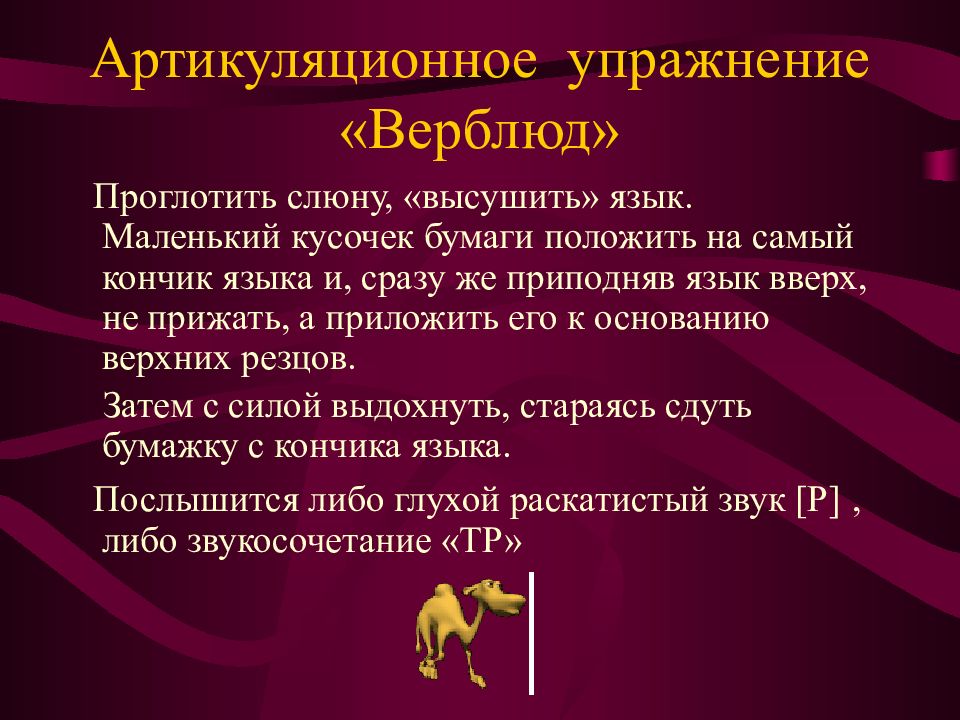 Артикуляционное упражнение «Верблюд»

Проглотить слюну, «высушить» язык. Маленький кусочек бумаги положить на самый кончик языка и, сразу же приподняв язык вверх, не прижать, а приложить его к основанию верхних резцов.

Затем с силой выдохнуть, стараясь сдуть бумажку с кончика языка.

Послышится либо глухой раскатистый звук [Р] , либо звукосочетание «ТР»